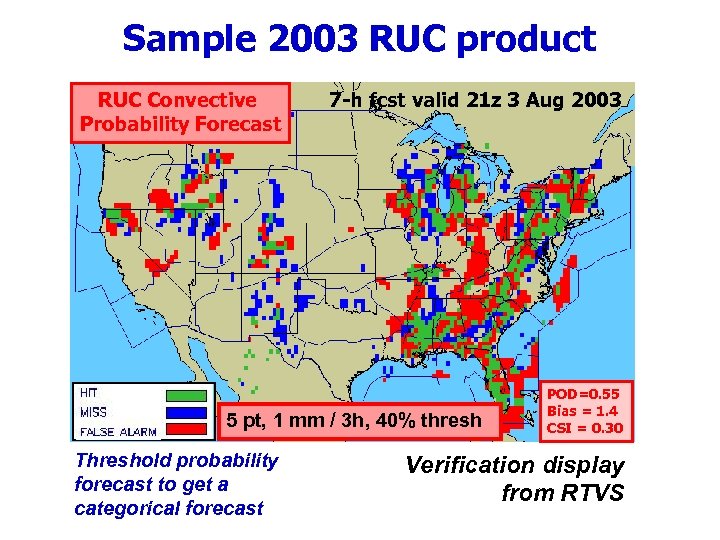 Sample 2003 RUC product

RUC Convective Probability Forecast

7-h fcst valid 21z 3 Aug 2003

HIT
MISS
FALSE ALARM

5 pt, 1 mm / 3h, 40% thresh

POD=0.55
Bias = 1.4
CSI = 0.30

Threshold probability forecast to get a categorical forecast

Verification display from RTVS